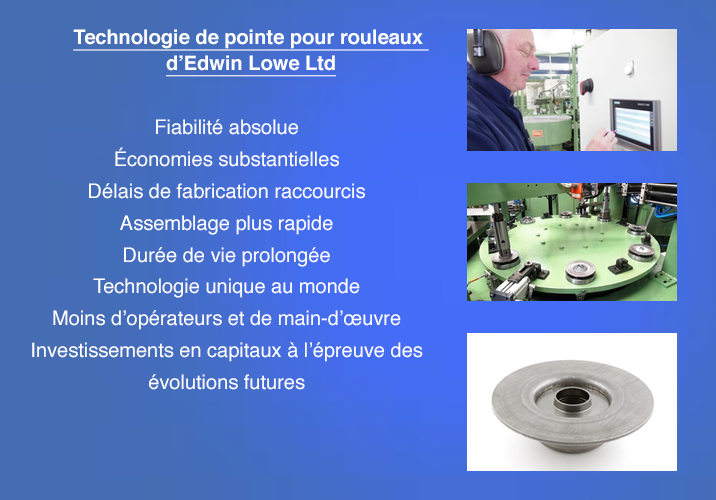 Technologie de pointe pour rouleaux d’Edwin Lowe Ltd

Fiabilité absolue
Économies substantielles
Délais de fabrication raccourcis
Assemblage plus rapide
Durée de vie prolongée
Technologie unique au monde
Moins d’opérateurs et de main-d’œuvre
Investissements en capitaux à l’épreuve des évolutions futures